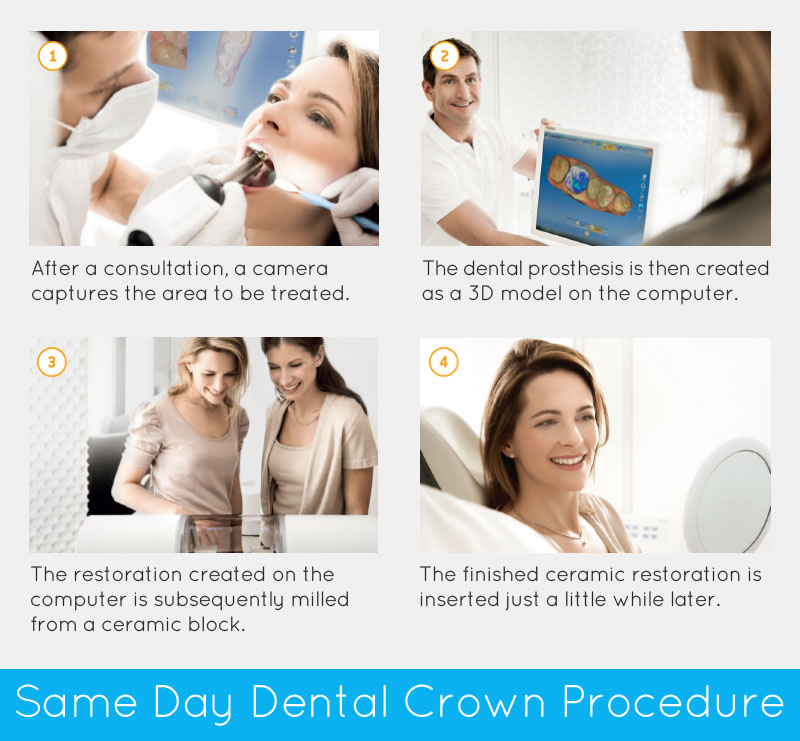 1

After a consultation, a camera captures the area to be treated.

2

The dental prosthesis is then created as a 3D model on the computer.

3

The restoration created on the computer is subsequently milled from a ceramic block.

4

The finished ceramic restoration is inserted just a little while later.

Same Day Dental Crown Procedure